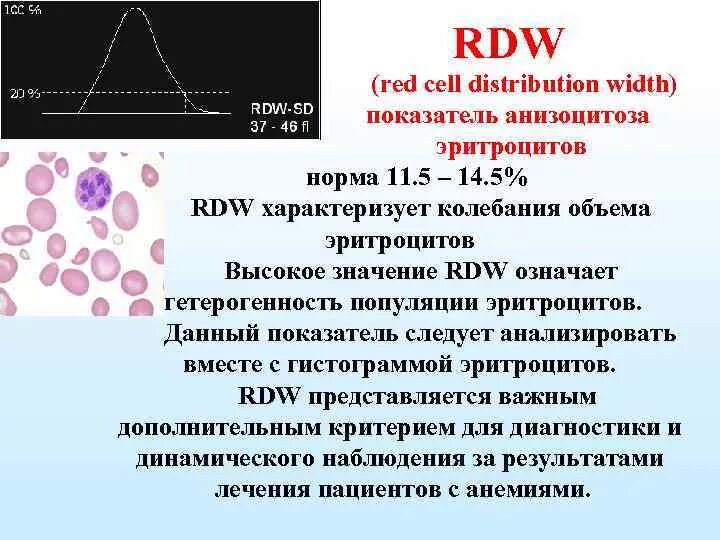 100 %

20 %

RDW-SD
37 - 46 fl

RDW

(red cell distribution width)

показатель анизоцитоза эритроцитов

норма 11.5 – 14.5%

RDW характеризует колебания объема эритроцитов

Высокое значение RDW означает гетерогенность популяции эритроцитов.

Данный показатель следует анализировать вместе с гистограммой эритроцитов.

RDW представляется важным дополнительным критерием для диагностики и динамического наблюдения за результатами лечения пациентов с анемиями.